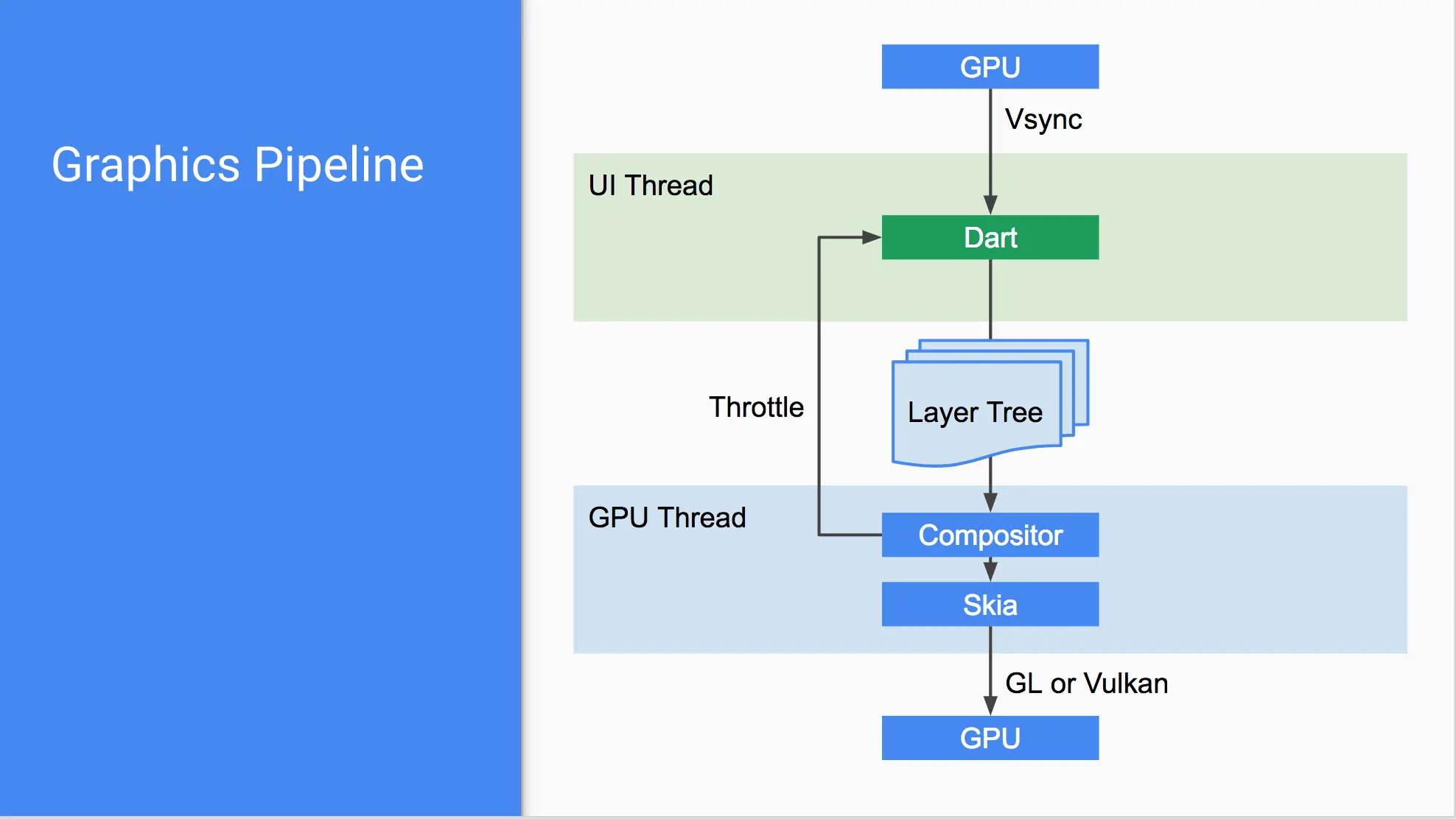 Graphics Pipeline

GPU

Vsync

UI Thread

Dart

Throttle

Layer Tree

GPU Thread

Compositor

Skia

GL or Vulkan

GPU